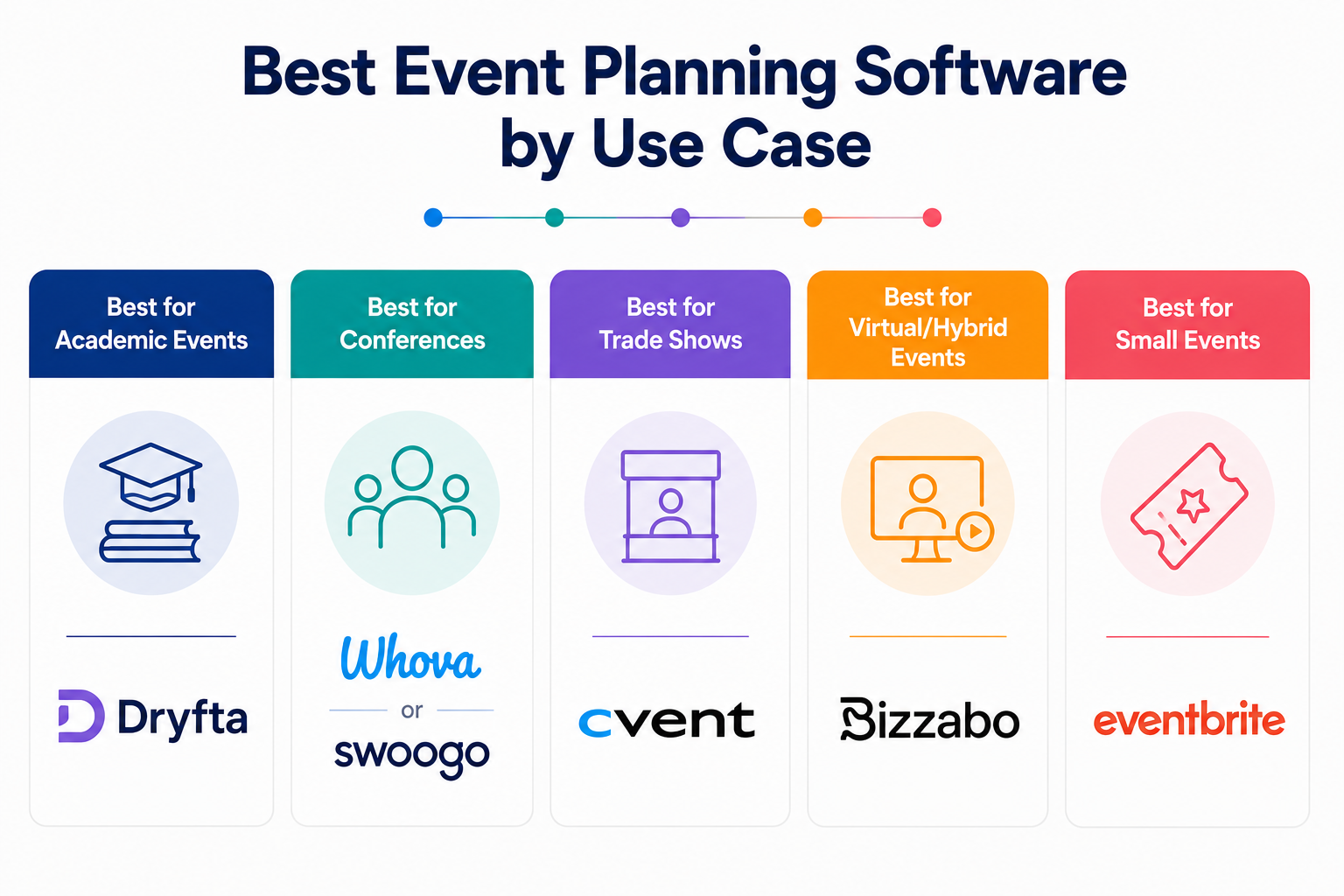 Best Event Planning Software by Use Case

Best for Academic Events

Dryfta

Best for Conferences

Whova

or

swoogo

Best for Trade Shows

cvent

Best for Virtual/Hybrid Events

Bizzabo

Best for Small Events

eventbrite